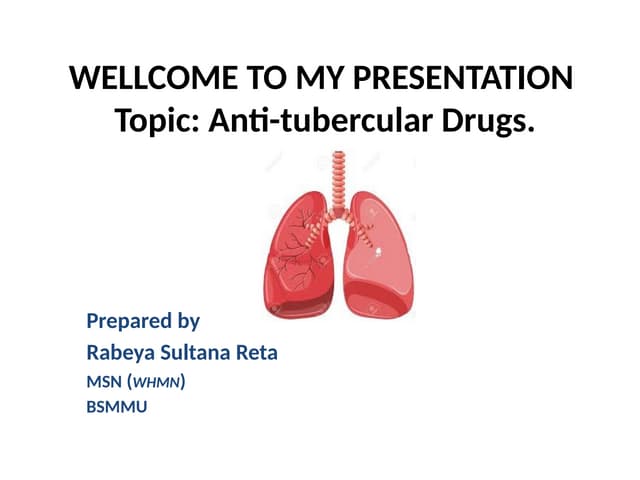 WELLCOME TO MY PRESENTATION
Topic: Anti-tubercular Drugs.

Prepared by
Rabeya Sultana Reta
MSN (WHMN)
BSMMU